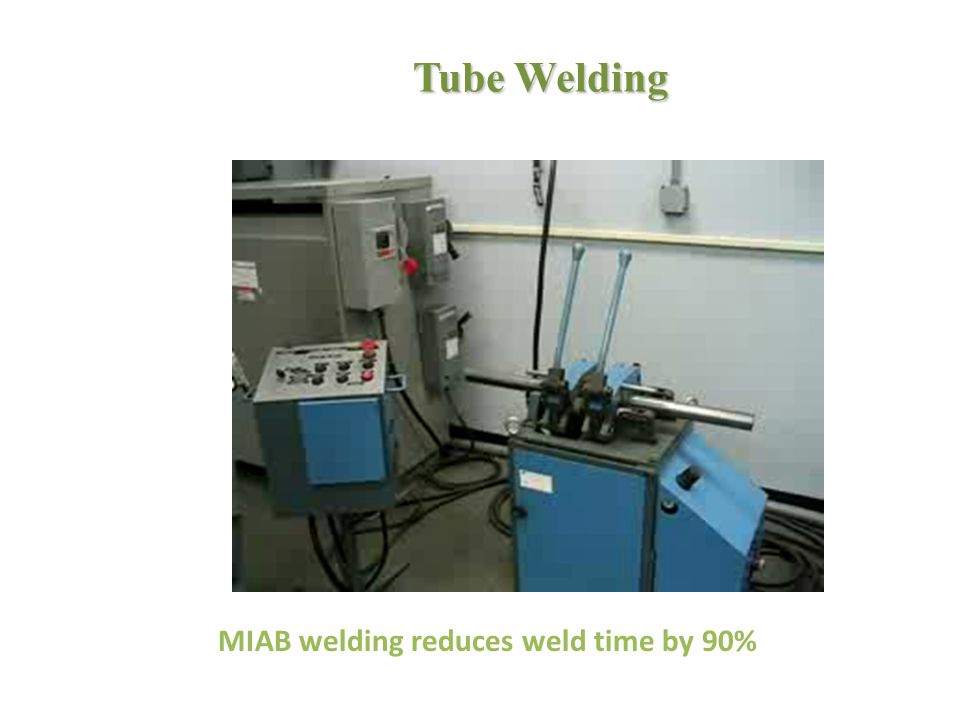 Tube Welding

MIAB welding reduces weld time by 90%